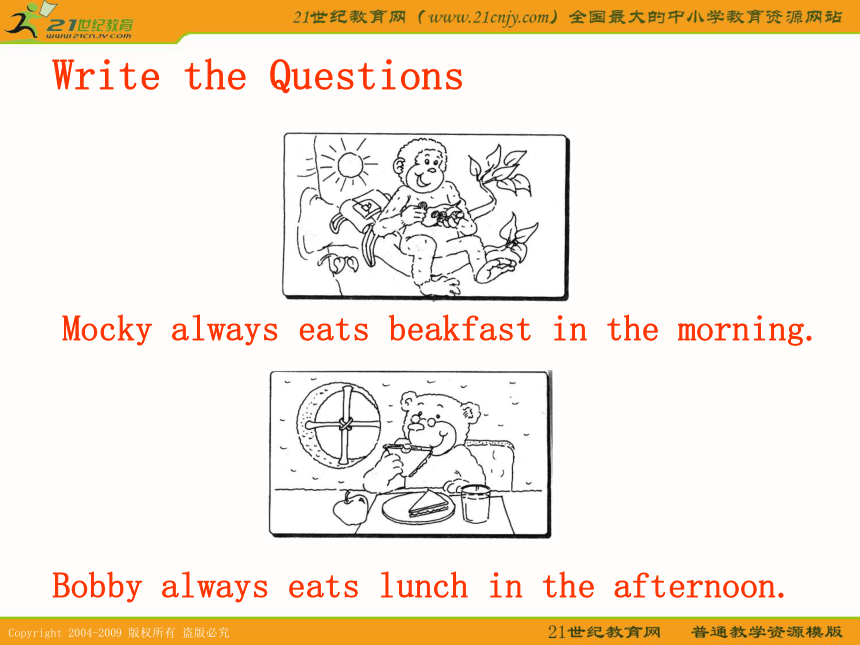 21世纪教育
www.21cnjy.com

21世纪教育网（www.21cnjy.com）全国最大的中小学教育资源网站

Write the Questions

Mocky always eats beakfast in the morning.

Bobby always eats lunch in the afternoon.

Copyright 2004-2009 版权所有 盗版必究

21世纪教育网 普通教学资源模版